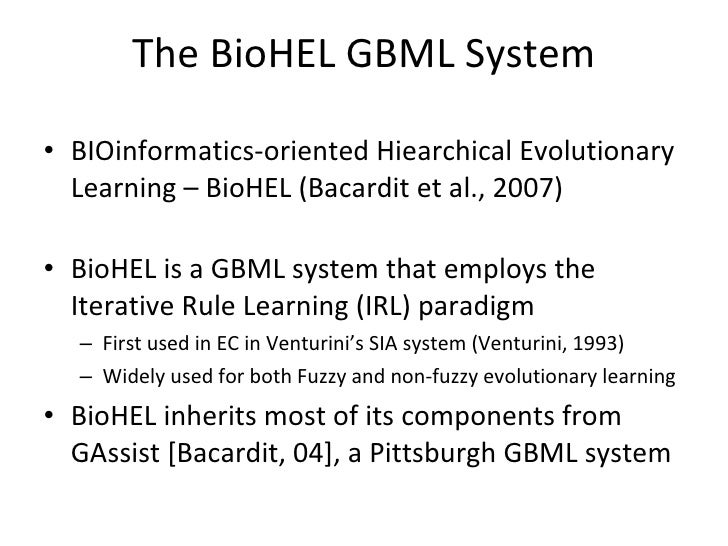 The BioHEL GBML System

• BIOinformatics-oriented Hiearchical Evolutionary Learning – BioHEL (Bacardit et al., 2007)

• BioHEL is a GBML system that employs the Iterative Rule Learning (IRL) paradigm
– First used in EC in Venturini's SIA system (Venturini, 1993)
– Widely used for both Fuzzy and non-fuzzy evolutionary learning

• BioHEL inherits most of its components from GAssist [Bacardit, 04], a Pittsburgh GBML system